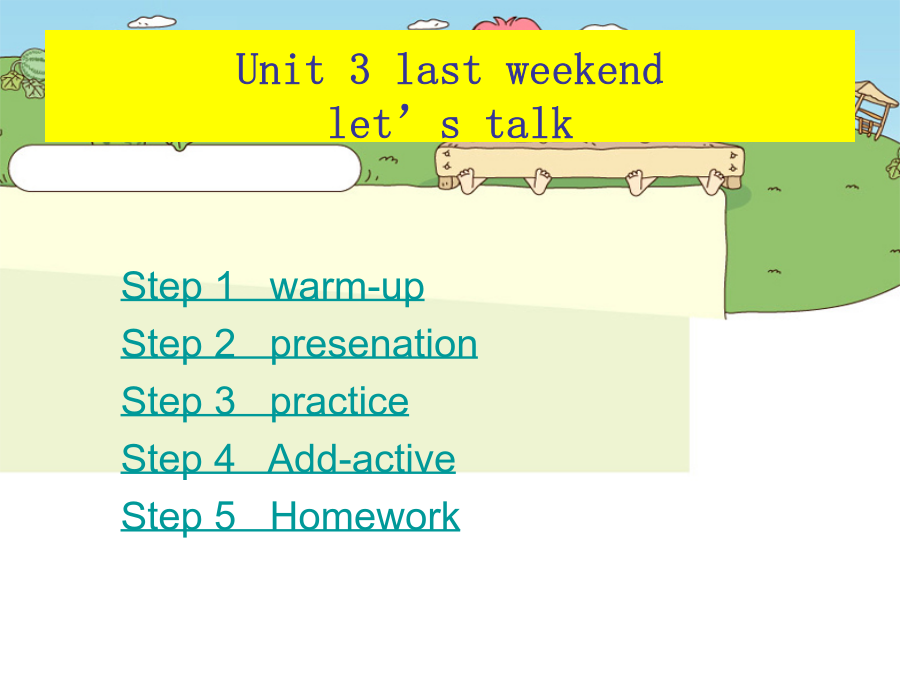 Unit 3 last weekend
let’s talk

Step 1 warm-up
Step 2 presenation
Step 3 practice
Step 4 Add-active
Step 5 Homework